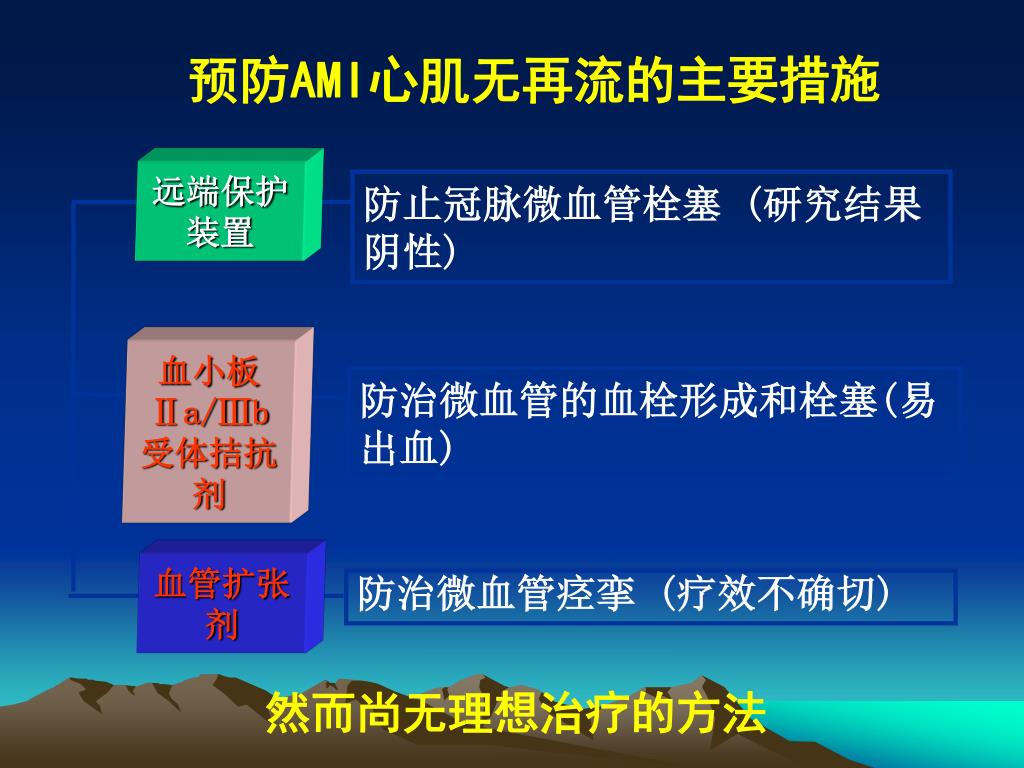 预防AMI心肌无再流的主要措施

远端保护装置

防止冠脉微血管栓塞（研究结果阴性）

血小板Ⅱa/Ⅲb受体拮抗剂

防治微血管的血栓形成和栓塞(易出血)

血管扩张剂

防治微血管痉挛（疗效不确切）

然而尚无理想治疗的方法